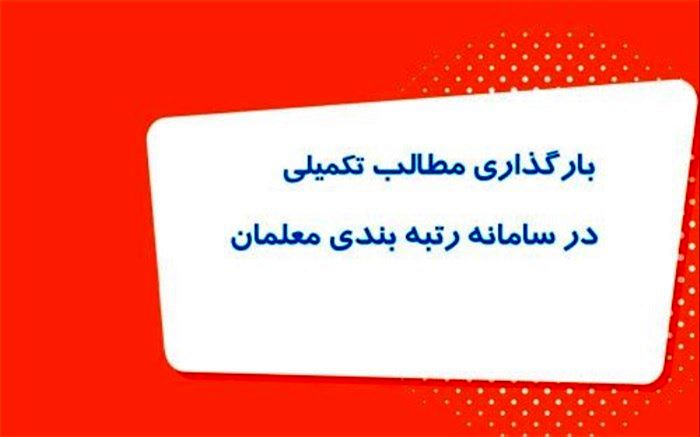 بارگذاری مطالب تکمیلی

در سامانه رتبه بندی معلمان